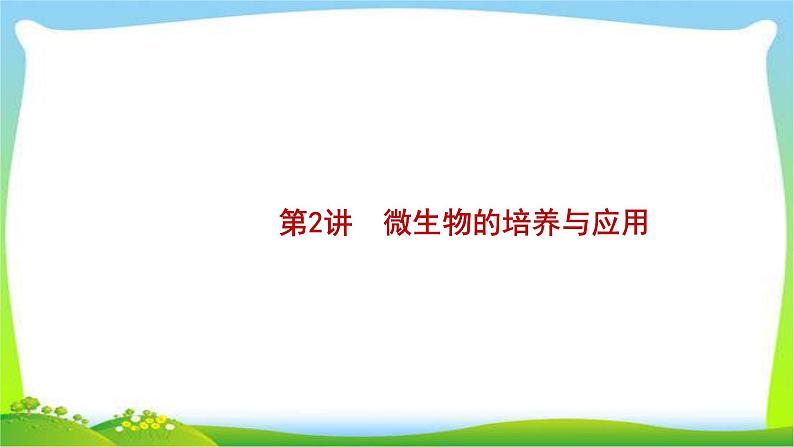 第2讲　微生物的培养与应用